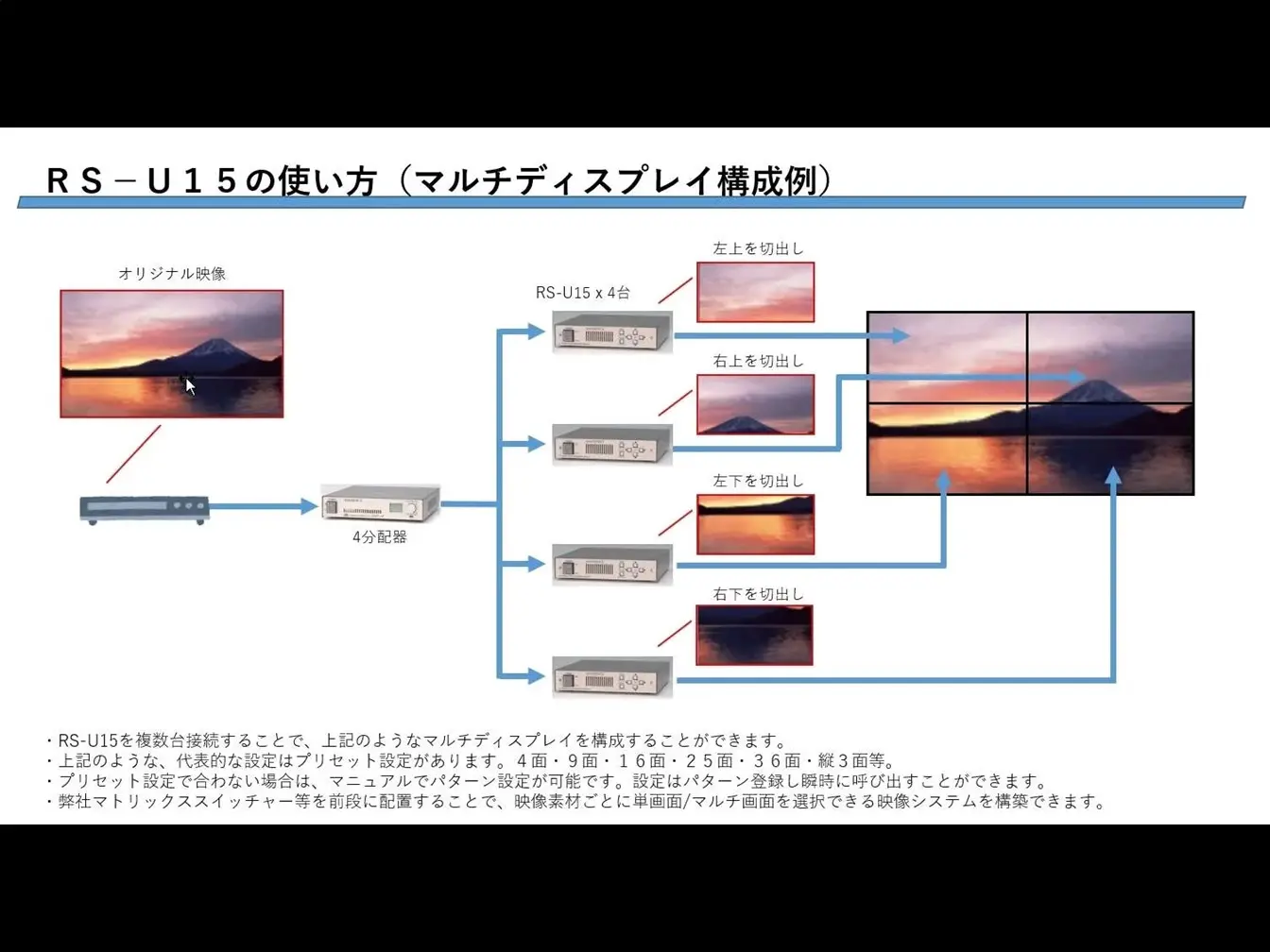 ＲＳ－Ｕ１５の使い方（マルチディスプレイ構成例）

オリジナル映像

4分配器

RS-U15 x 4台

左上を切出し

右上を切出し

左下を切出し

右下を切出し

・RS-U15を複数台接続することで、上記のようなマルチディスプレイを構成することができます。
・上記のような、代表的な設定はプリセット設定があります。４面・９面・１６面・２５面・３６面・縦３面等。
・プリセット設定で合わない場合は、マニュアルでパターン設定が可能です。設定はパターン登録し瞬時に呼び出すことができます。
・弊社マトリックススイッチャー等を前段に配置することで、映像素材ごとに単画面/マルチ画面を選択できる映像システムを構築できます。